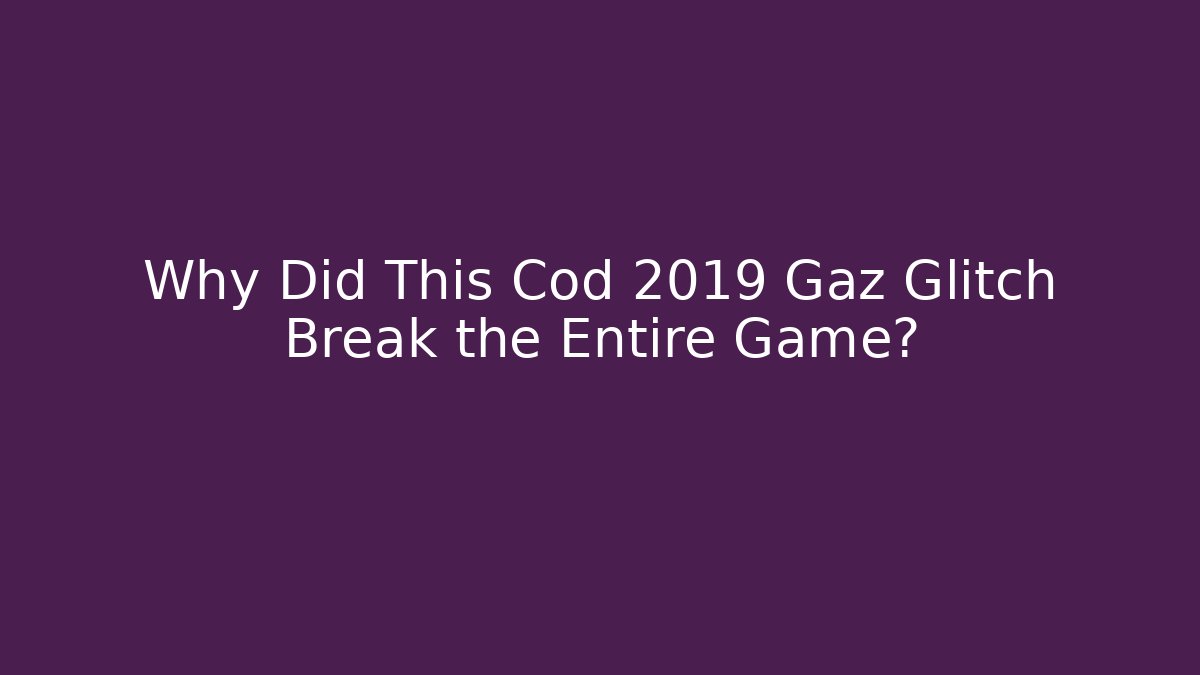 Why Did This Cod 2019 Gaz Glitch Break the Entire Game?